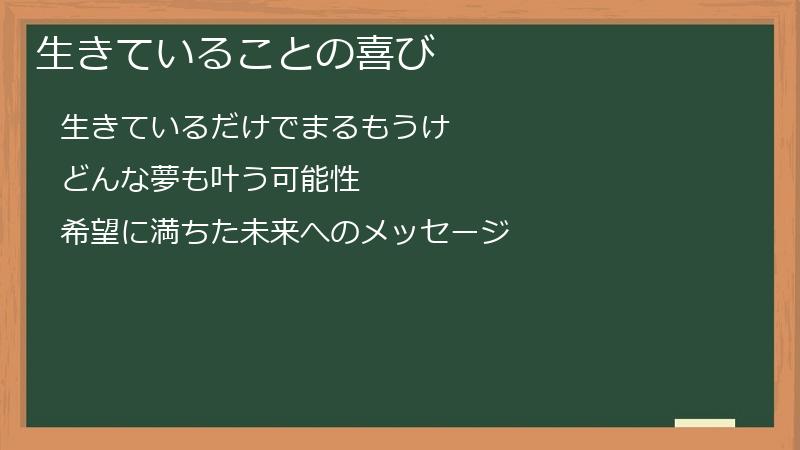 生きていることの喜び

生きているだけでまるもうけ

どんな夢も叶う可能性

希望に満ちた未来へのメッセージ